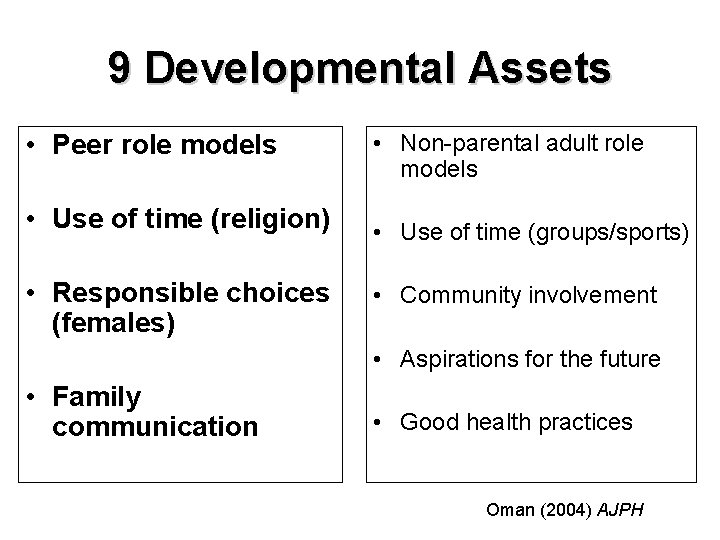 9 Developmental Assets

• Peer role models

• Use of time (religion)

• Responsible choices (females)

• Family communication

• Non-parental adult role models

• Use of time (groups/sports)

• Community involvement

• Aspirations for the future

• Good health practices

Oman (2004) AJPH